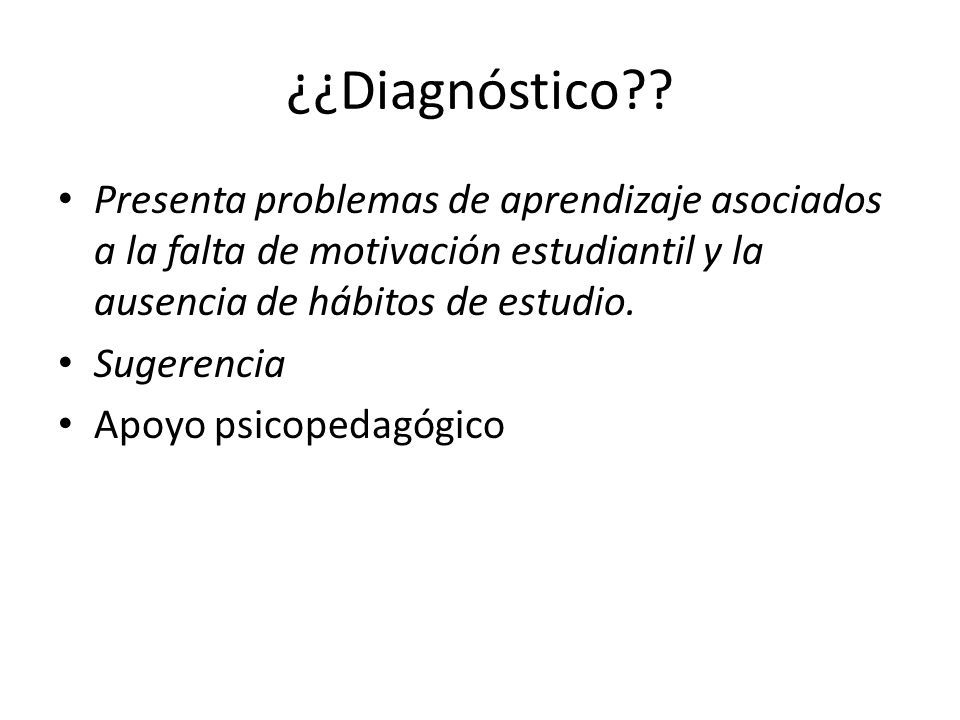 ¿¿Diagnóstico??

• Presenta problemas de aprendizaje asociados a la falta de motivación estudiantil y la ausencia de hábitos de estudio.
• Sugerencia
• Apoyo psicopedagógico